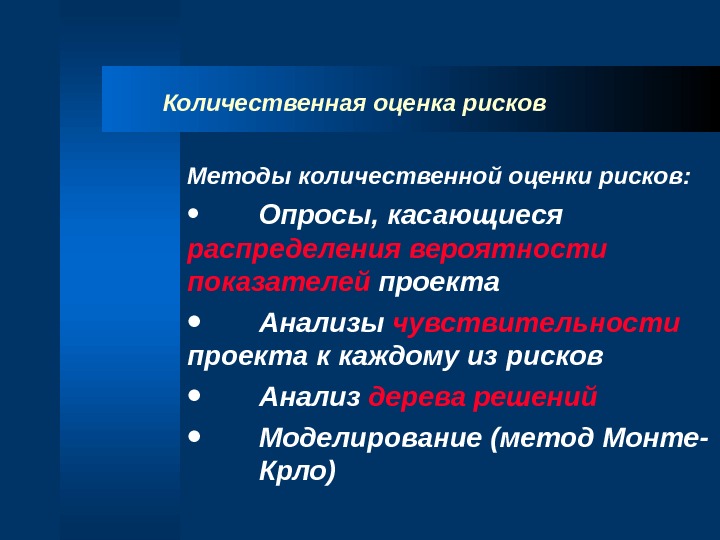 Количественная оценка рисков

Методы количественной оценки рисков:

• Опросы, касающиеся распределения вероятности показателей проекта

• Анализы чувствительности проекта к каждому из рисков

• Анализ дерева решений

• Моделирование (метод Монте-Крло)